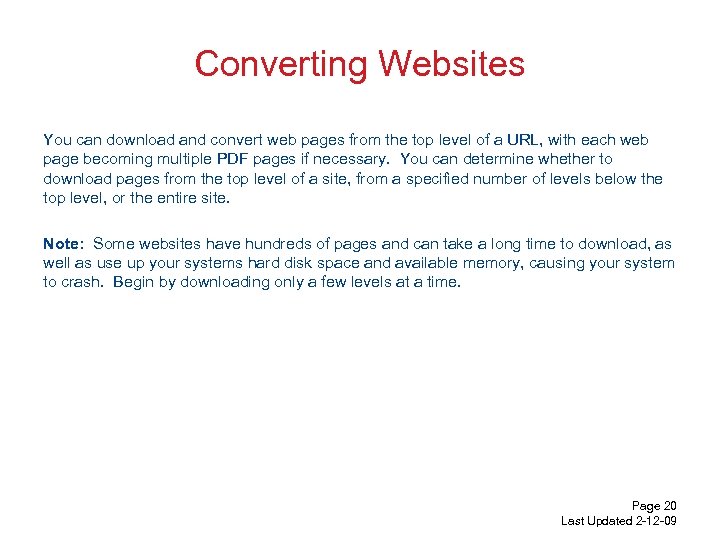 Converting Websites

You can download and convert web pages from the top level of a URL, with each web page becoming multiple PDF pages if necessary. You can determine whether to download pages from the top level of a site, from a specified number of levels below the top level, or the entire site.

Note: Some websites have hundreds of pages and can take a long time to download, as well as use up your systems hard disk space and available memory, causing your system to crash. Begin by downloading only a few levels at a time.

Page 20
Last Updated 2-12-09